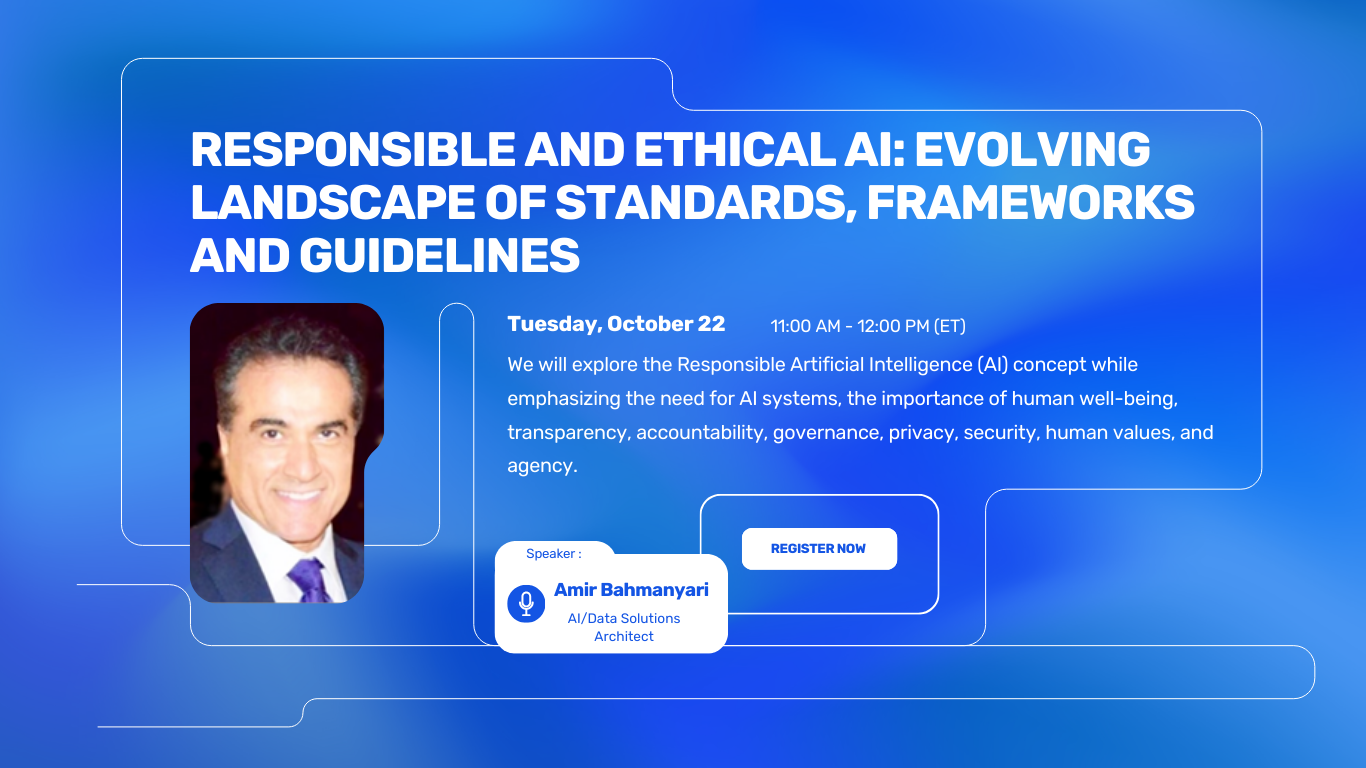 RESPONSIBLE AND ETHICAL AI: EVOLVING LANDSCAPE OF STANDARDS, FRAMEWORKS AND GUIDELINES

Tuesday, October 22 11:00 AM - 12:00 PM (ET)

We will explore the Responsible Artificial Intelligence (AI) concept while emphasizing the need for AI systems, the importance of human well-being, transparency, accountability, governance, privacy, security, human values, and agency.

REGISTER NOW

Speaker :

Amir Bahmanyari

AI/Data Solutions Architect